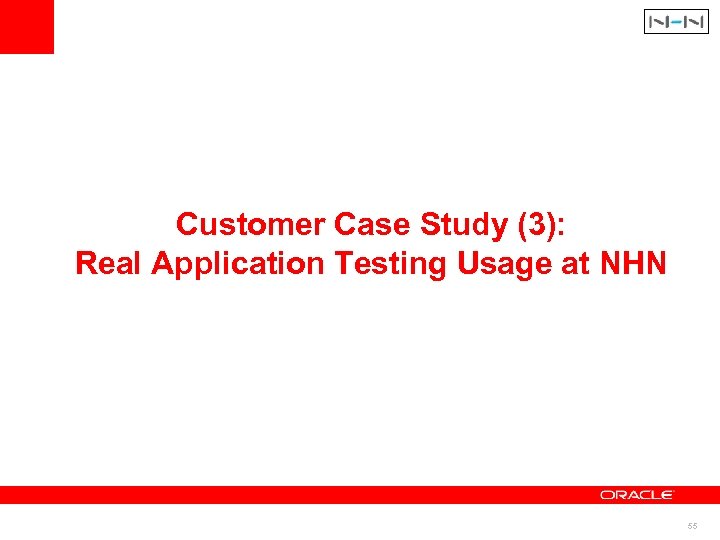 NHN

Customer Case Study (3):
Real Application Testing Usage at NHN

ORACLE

55